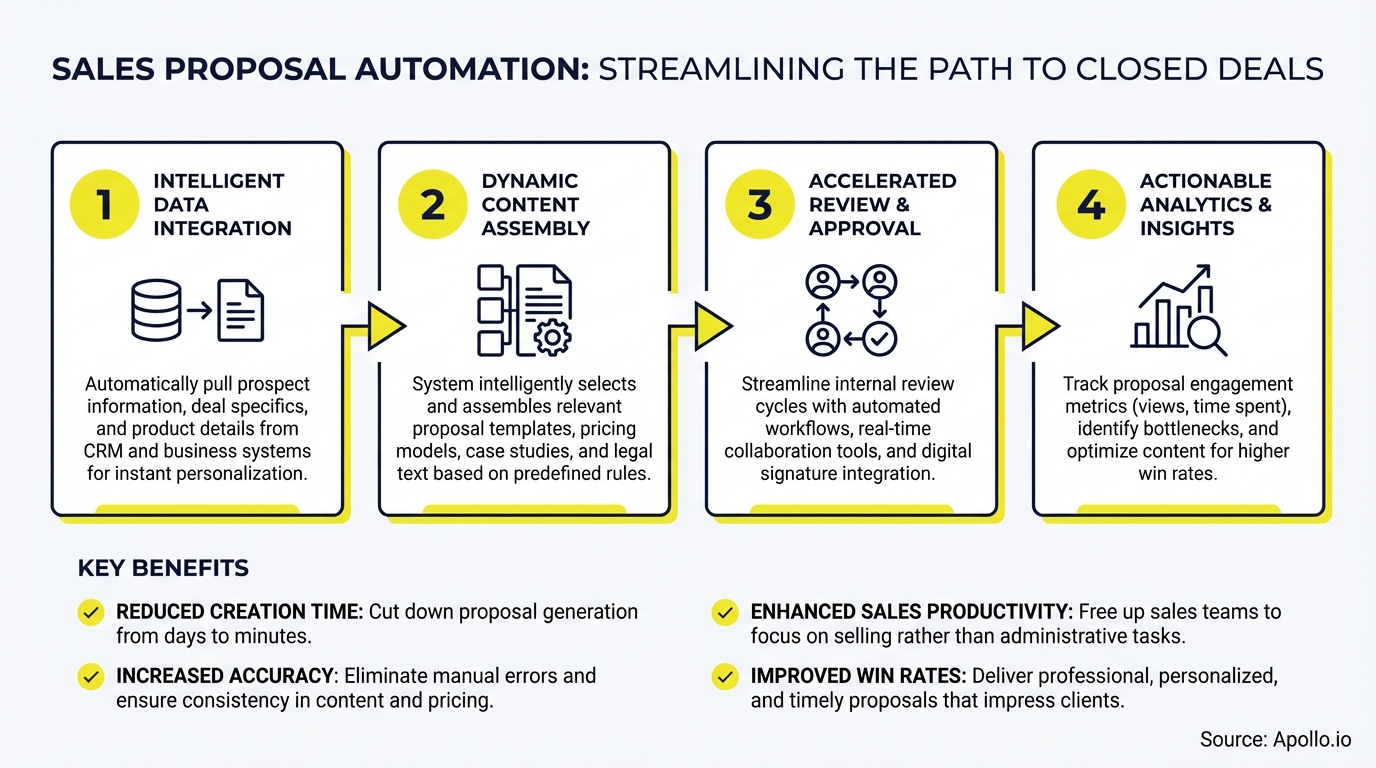 SALES PROPOSAL AUTOMATION: STREAMLINING THE PATH TO CLOSED DEALS

1 INTELLIGENT DATA INTEGRATION

Automatically pull prospect information, deal specifics, and product details from CRM and business systems for instant personalization.

2 DYNAMIC CONTENT ASSEMBLY

System intelligently selects and assembles relevant proposal templates, pricing models, case studies, and legal text based on predefined rules.

3 ACCELERATED REVIEW & APPROVAL

Streamline internal review cycles with automated workflows, real-time collaboration tools, and digital signature integration.

4 ACTIONABLE ANALYTICS & INSIGHTS

Track proposal engagement metrics (views, time spent), identify bottlenecks, and optimize content for higher win rates.

KEY BENEFITS

REDUCED CREATION TIME: Cut down proposal generation from days to minutes.

INCREASED ACCURACY: Eliminate manual errors and ensure consistency in content and pricing.

ENHANCED SALES PRODUCTIVITY: Free up sales teams to focus on selling rather than administrative tasks.

IMPROVED WIN RATES: Deliver professional, personalized, and timely proposals that impress clients.

Source: Apollo.io